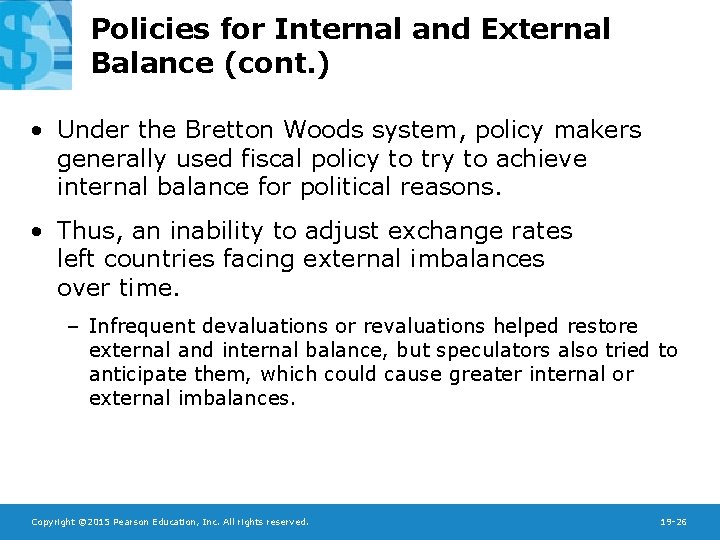 Policies for Internal and External Balance (cont.)

• Under the Bretton Woods system, policy makers generally used fiscal policy to try to achieve internal balance for political reasons.

• Thus, an inability to adjust exchange rates left countries facing external imbalances over time.

– Infrequent devaluations or revaluations helped restore external and internal balance, but speculators also tried to anticipate them, which could cause greater internal or external imbalances.

Copyright ©2015 Pearson Education, Inc. All rights reserved.

19-26